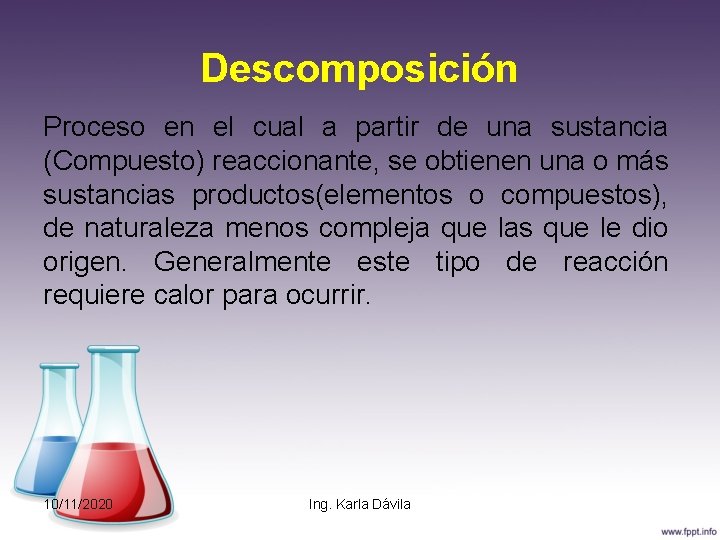 Descomposición

Proceso en el cual a partir de una sustancia (Compuesto) reaccionante, se obtienen una o más sustancias productos(elementos o compuestos), de naturaleza menos compleja que las que le dio origen. Generalmente este tipo de reacción requiere calor para ocurrir.

10/11/2020

Ing. Karla Dávila

www.fppt.info